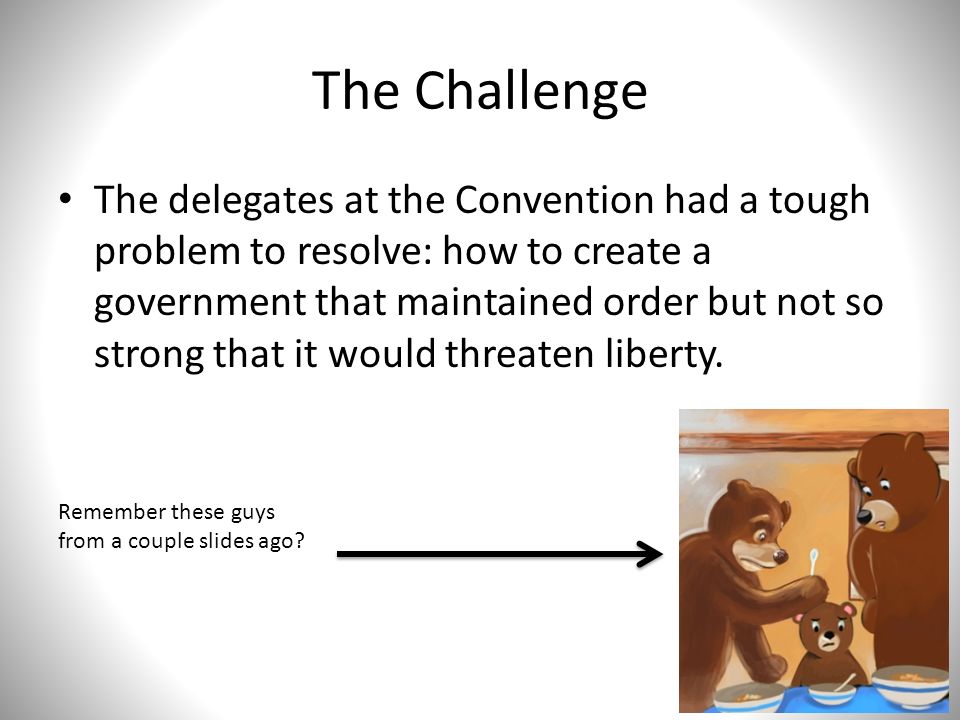 The Challenge

• The delegates at the Convention had a tough problem to resolve: how to create a government that maintained order but not so strong that it would threaten liberty.

Remember these guys
from a couple slides ago?